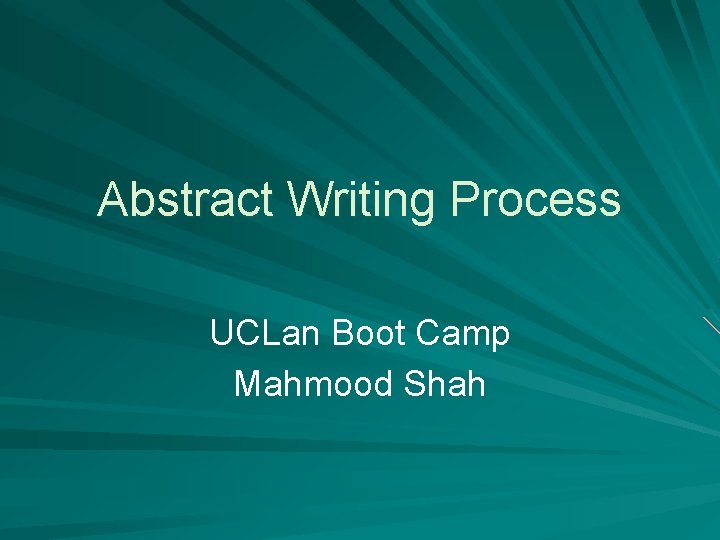 Abstract Writing Process

UCLan Boot Camp
Mahmood Shah